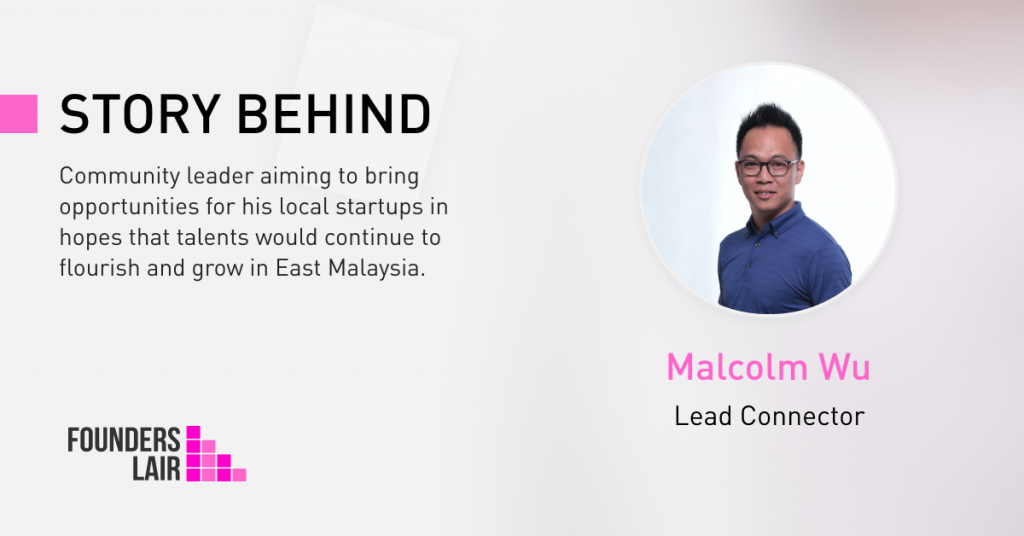 STORY BEHIND

Community leader aiming to bring opportunities for his local startups in hopes that talents would continue to flourish and grow in East Malaysia.

Malcolm Wu

Lead Connector

FOUNDERS LAIR